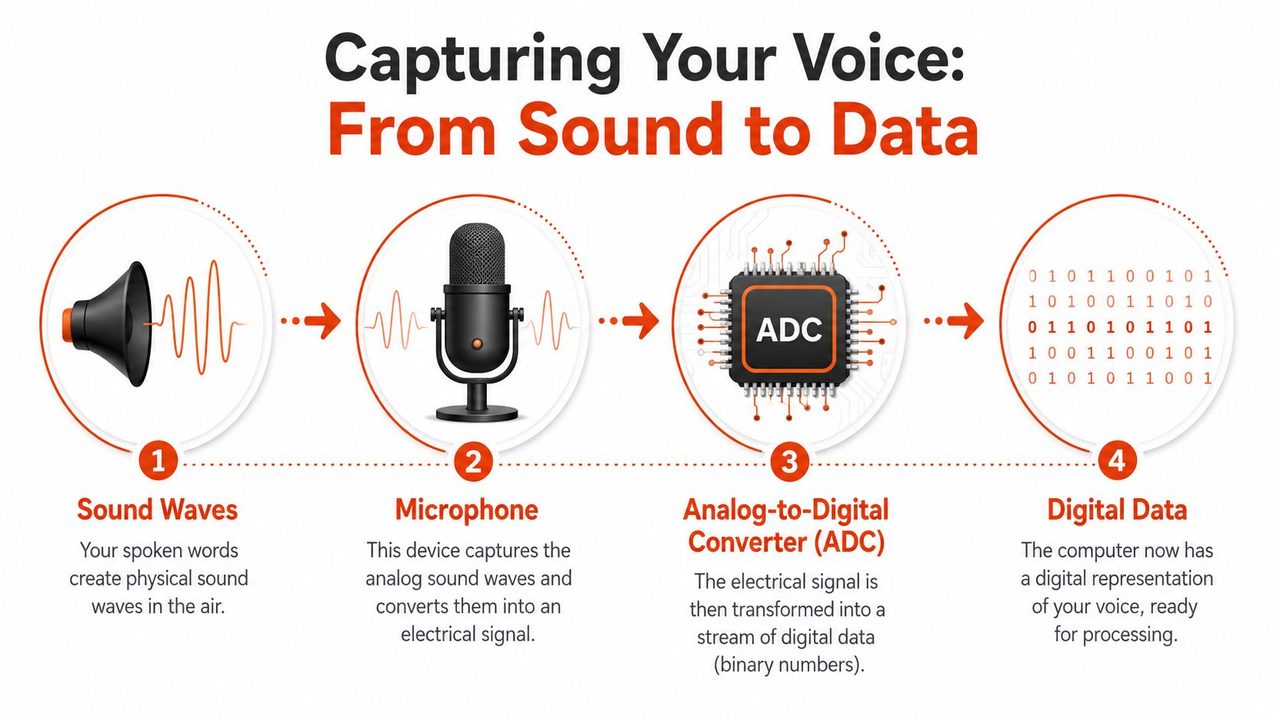 Capturing Your Voice:
From Sound to Data

ADC

0 1 0 1 1 0 0 1 0 1
1 0 1 0 0 1 1 0 1 0
0 1 1 0 1 0 1 1 0 1
1 0 0 1 1 0 0 1 0 1
0 1 0 1 0 1 1 0 0 1

1
Sound Waves
Your spoken words create physical sound waves in the air.

2
Microphone
This device captures the analog sound waves and converts them into an electrical signal.

3
Analog-to-Digital Converter (ADC)
The electrical signal is then transformed into a stream of digital data (binary numbers).

4
Digital Data
The computer now has a digital representation of your voice, ready for processing.